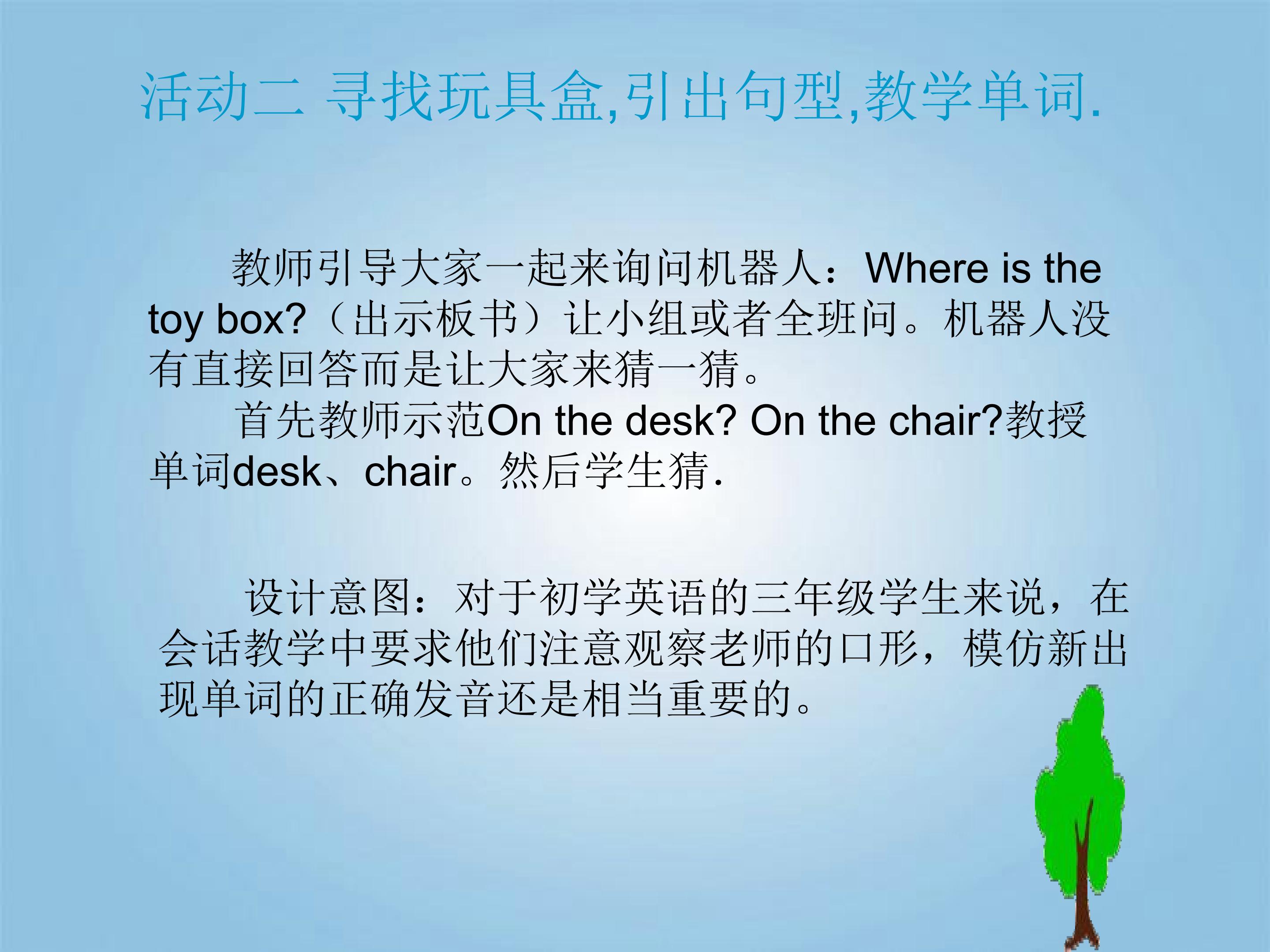 活动二 寻找玩具盒,引出句型,教学单词.

教师引导大家一起来询问机器人：Where is the toy box?（出示板书）让小组或者全班问。机器人没有直接回答而是让大家来猜一猜。

首先教师示范On the desk? On the chair?教授单词desk、chair。然后学生猜.

设计意图：对于初学英语的三年级学生来说，在会话教学中要求他们注意观察老师的口形，模仿新出现单词的正确发音还是相当重要的。